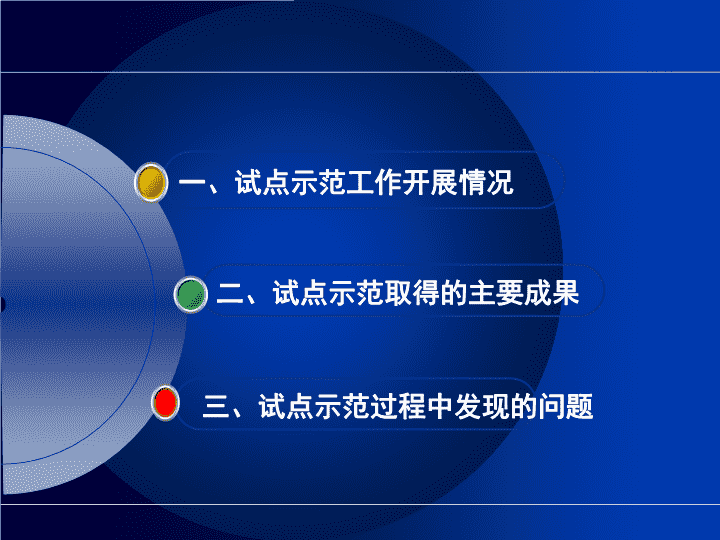 一、试点示范工作开展情况

二、试点示范取得的主要成果

三、试点示范过程中发现的问题